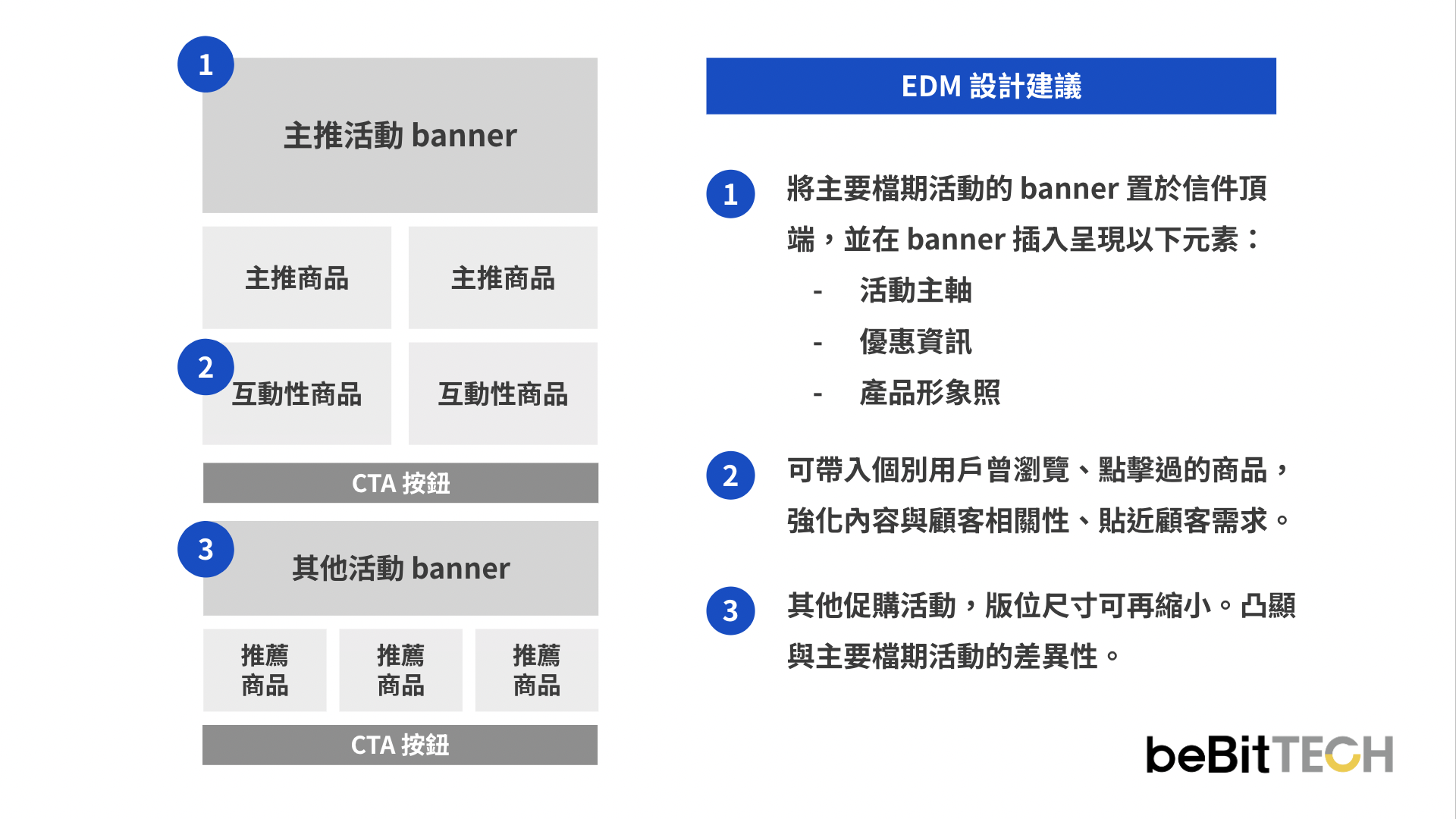 1

主推活動 banner

主推商品

主推商品

2

互動性商品

互動性商品

CTA 按鈕

3

其他活動 banner

推薦商品

推薦商品

推薦商品

CTA 按鈕

EDM 設計建議

1 將主要檔期活動的 banner 置於信件頂端，並在 banner 插入呈現以下元素：
- 活動主軸
- 優惠資訊
- 產品形象照

2 可帶入個別用戶曾瀏覽、點擊過的商品，強化內容與顧客相關性、貼近顧客需求。

3 其他促購活動，版位尺寸可再縮小。凸顯與主要檔期活動的差異性。

beBitTECH